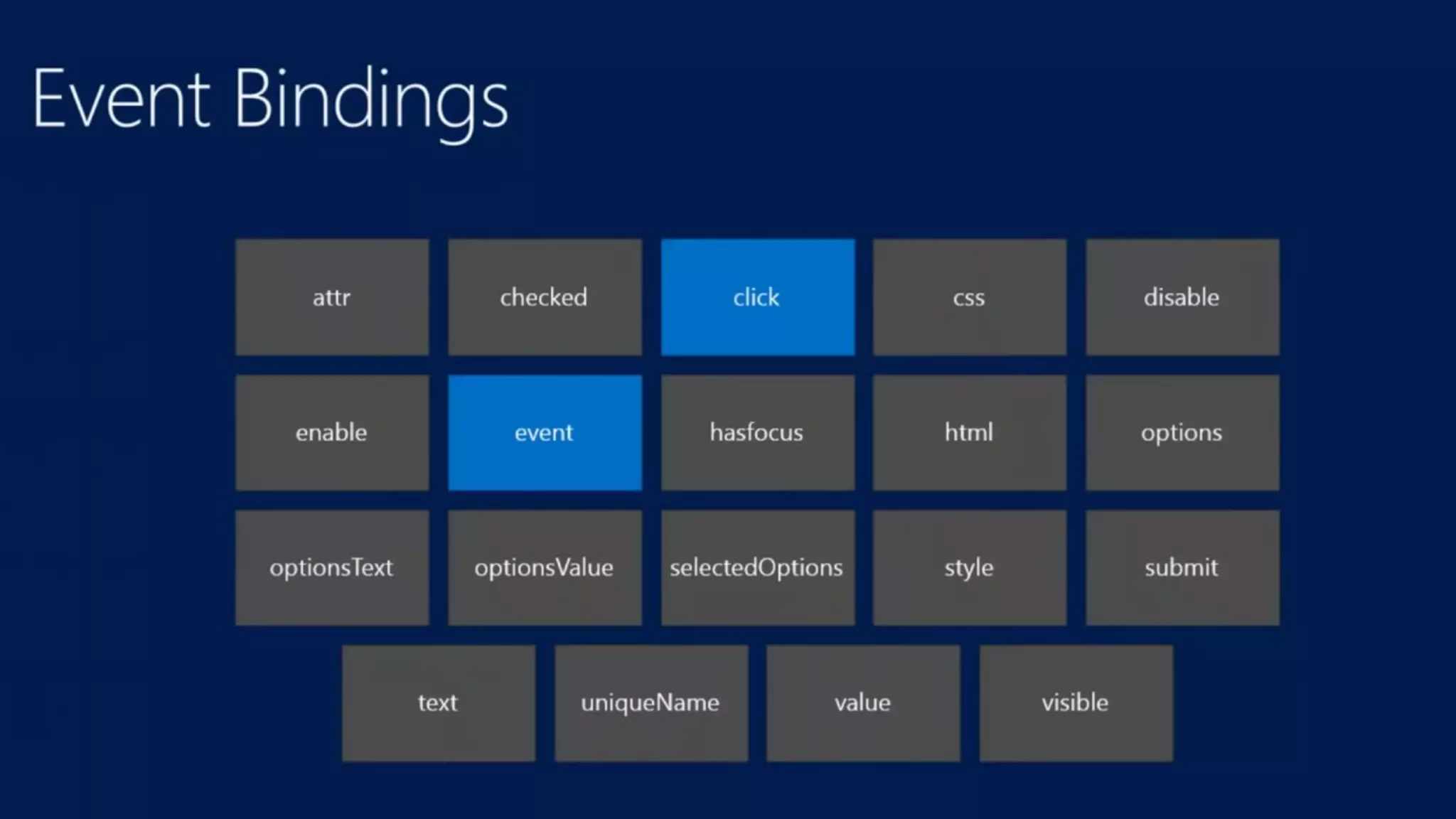 Event Bindings

attr

checked

click

css

disable

enable

event

hasfocus

html

options

optionsText

optionsValue

selectedOptions

style

submit

text

uniqueName

value

visible